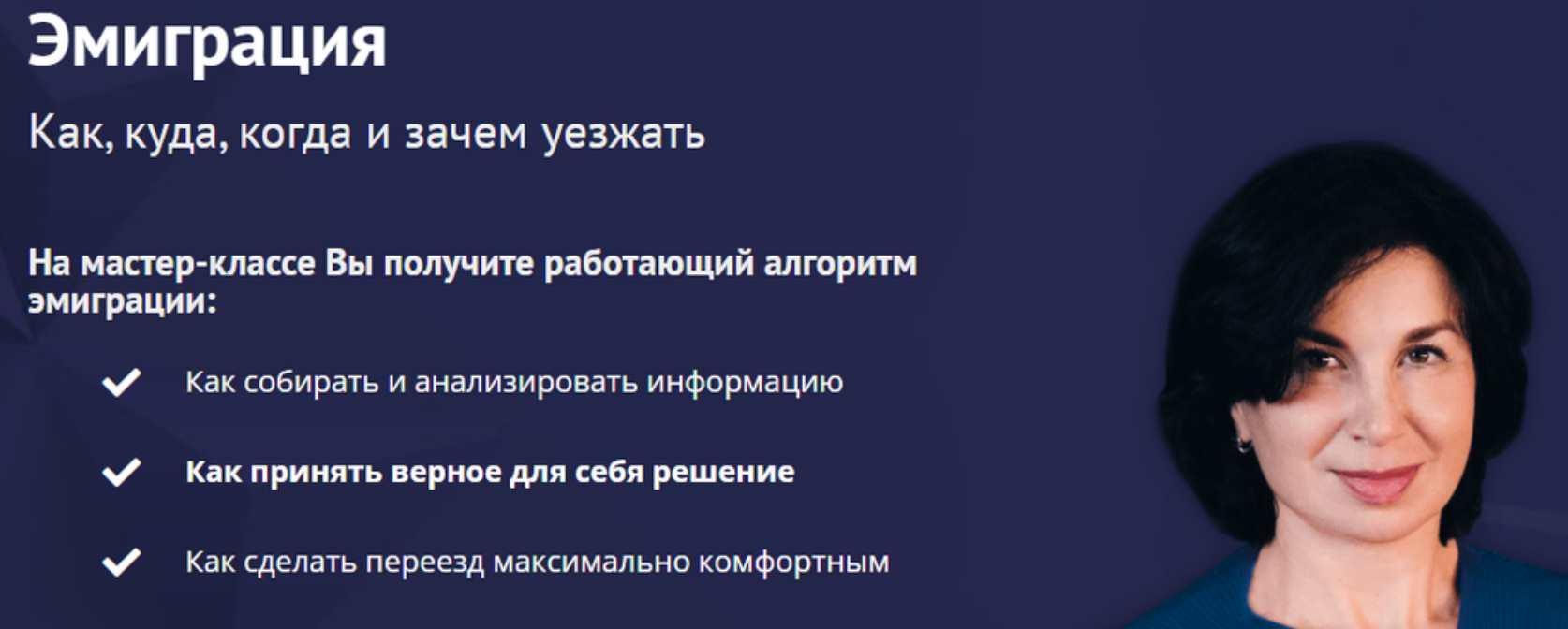 Эмиграция

Как, куда, когда и зачем уезжать

На мастер-классе Вы получите работающий алгоритм эмиграции:

Как собирать и анализировать информацию

Как принять верное для себя решение

Как сделать переезд максимально комфортным